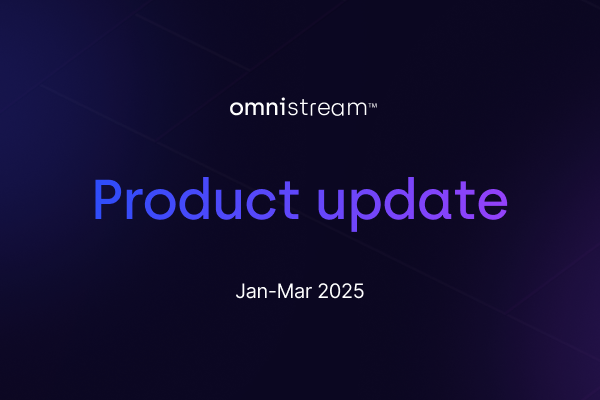 omnistream™

Product update

Jan-Mar 2025